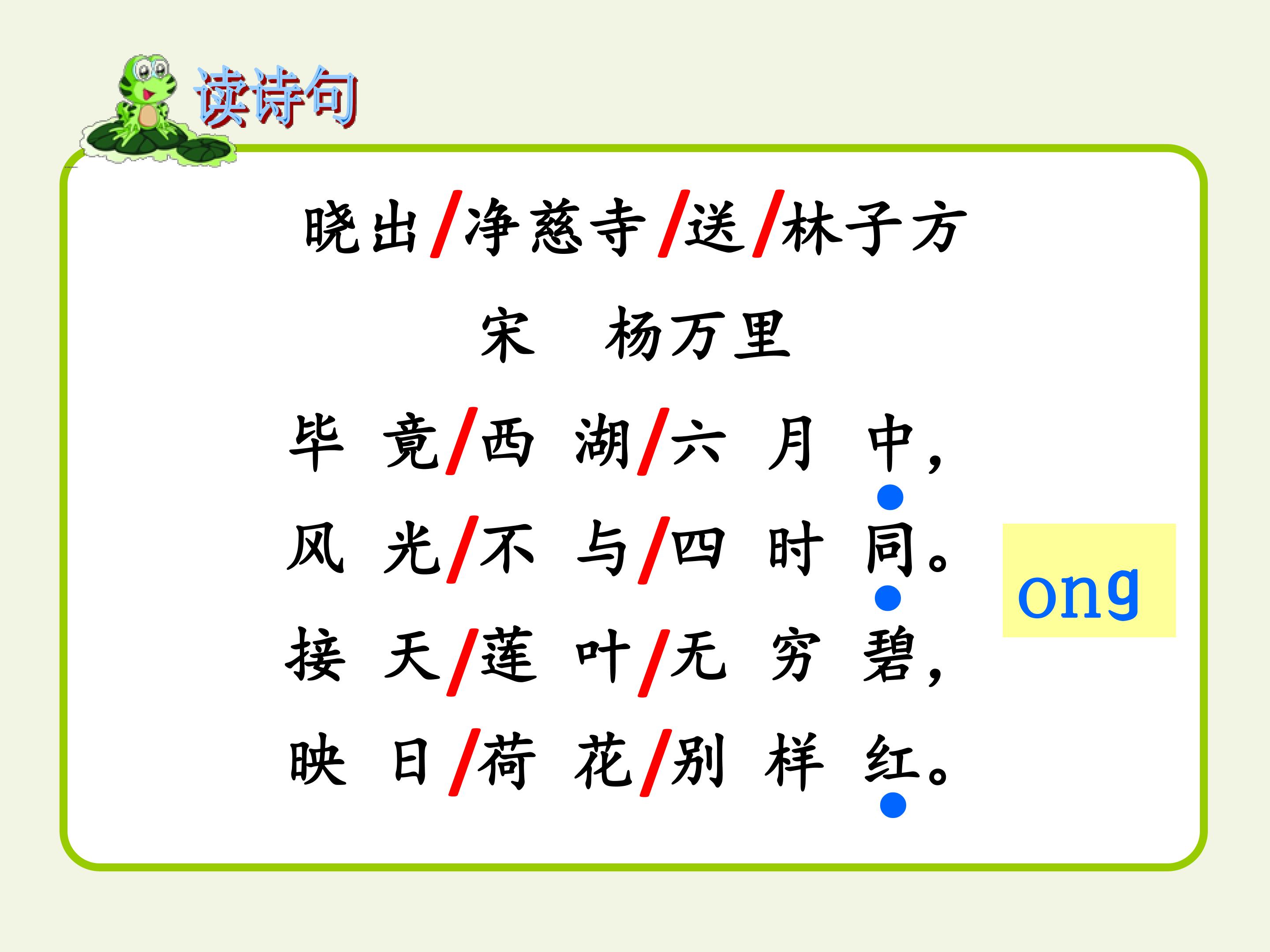 读诗句

晓出/净慈寺/送/林子方

宋 杨万里

毕竟/西湖/六月中，

风光/不与/四时同。

接天/莲叶/无穷碧，

映日/荷花/别样红。

ong